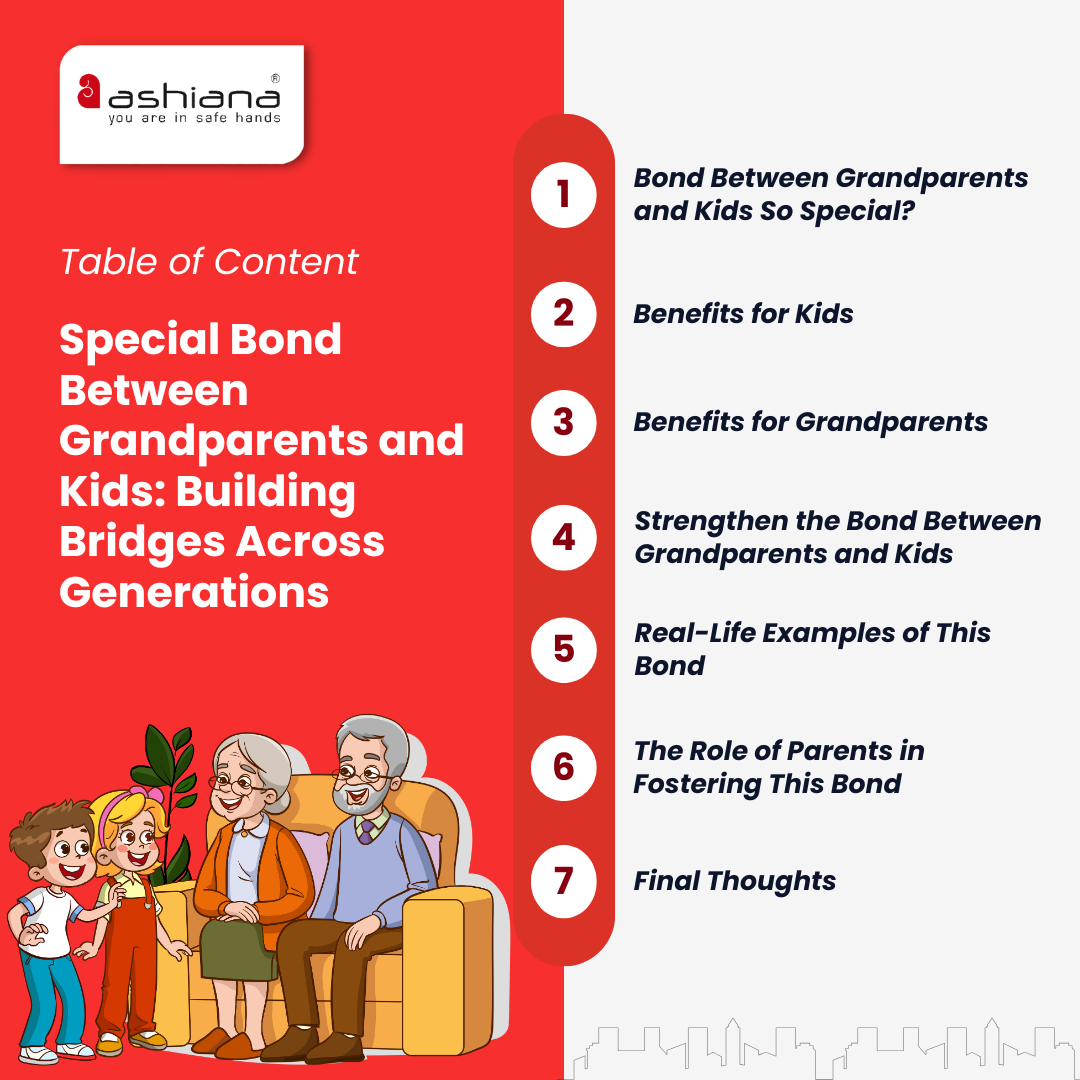 ashiana®
you are in safe hands

Table of Content

Special Bond Between Grandparents and Kids: Building Bridges Across Generations

1 Bond Between Grandparents and Kids So Special?

2 Benefits for Kids

3 Benefits for Grandparents

4 Strengthen the Bond Between Grandparents and Kids

5 Real-Life Examples of This Bond

6 The Role of Parents in Fostering This Bond

7 Final Thoughts